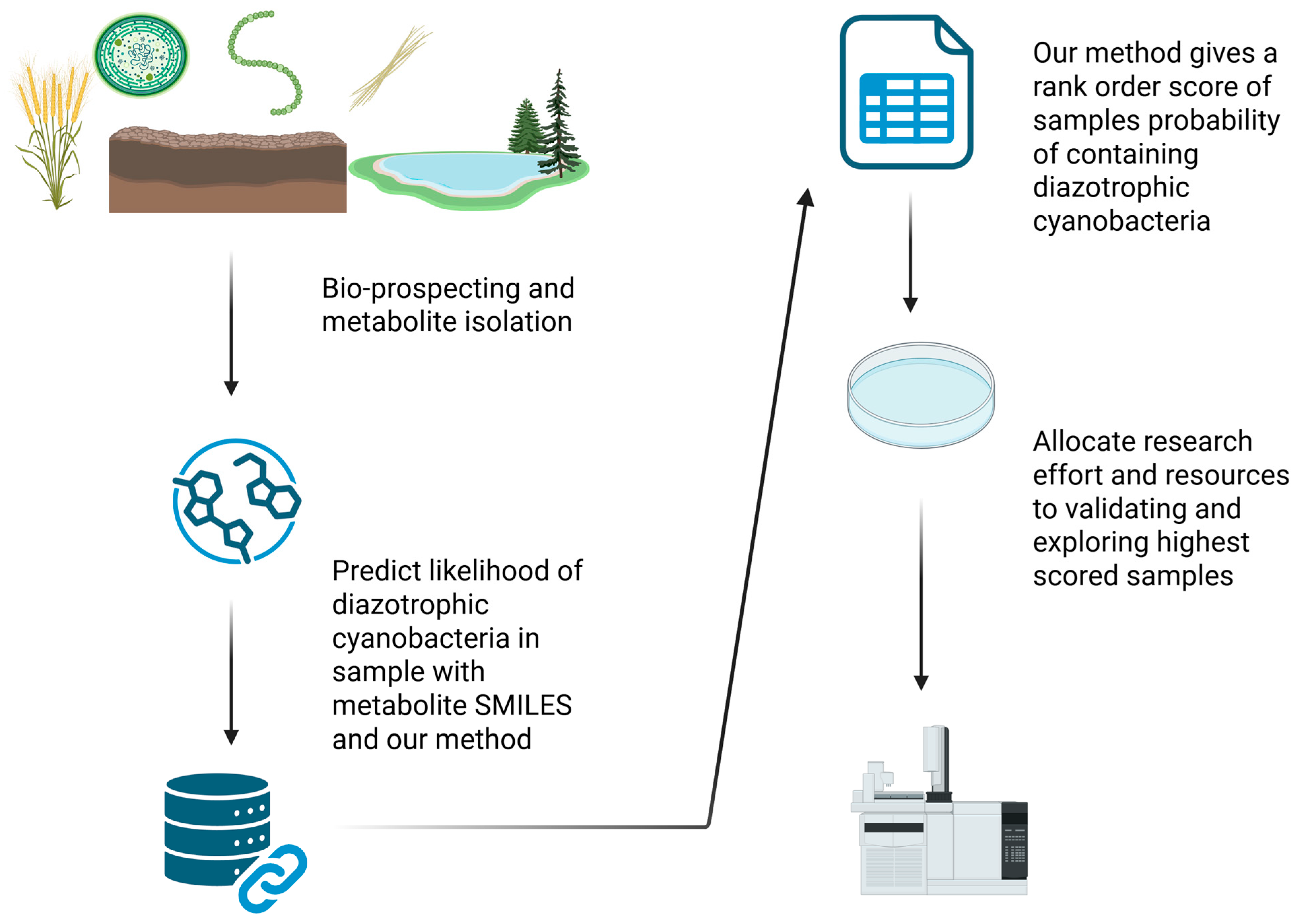 Bio-prospecting and metabolite isolation

Predict likelihood of diazotrophic cyanobacteria in sample with metabolite SMILES and our method

Our method gives a rank order score of samples probability of containing diazotrophic cyanobacteria

Allocate research effort and resources to validating and exploring highest scored samples